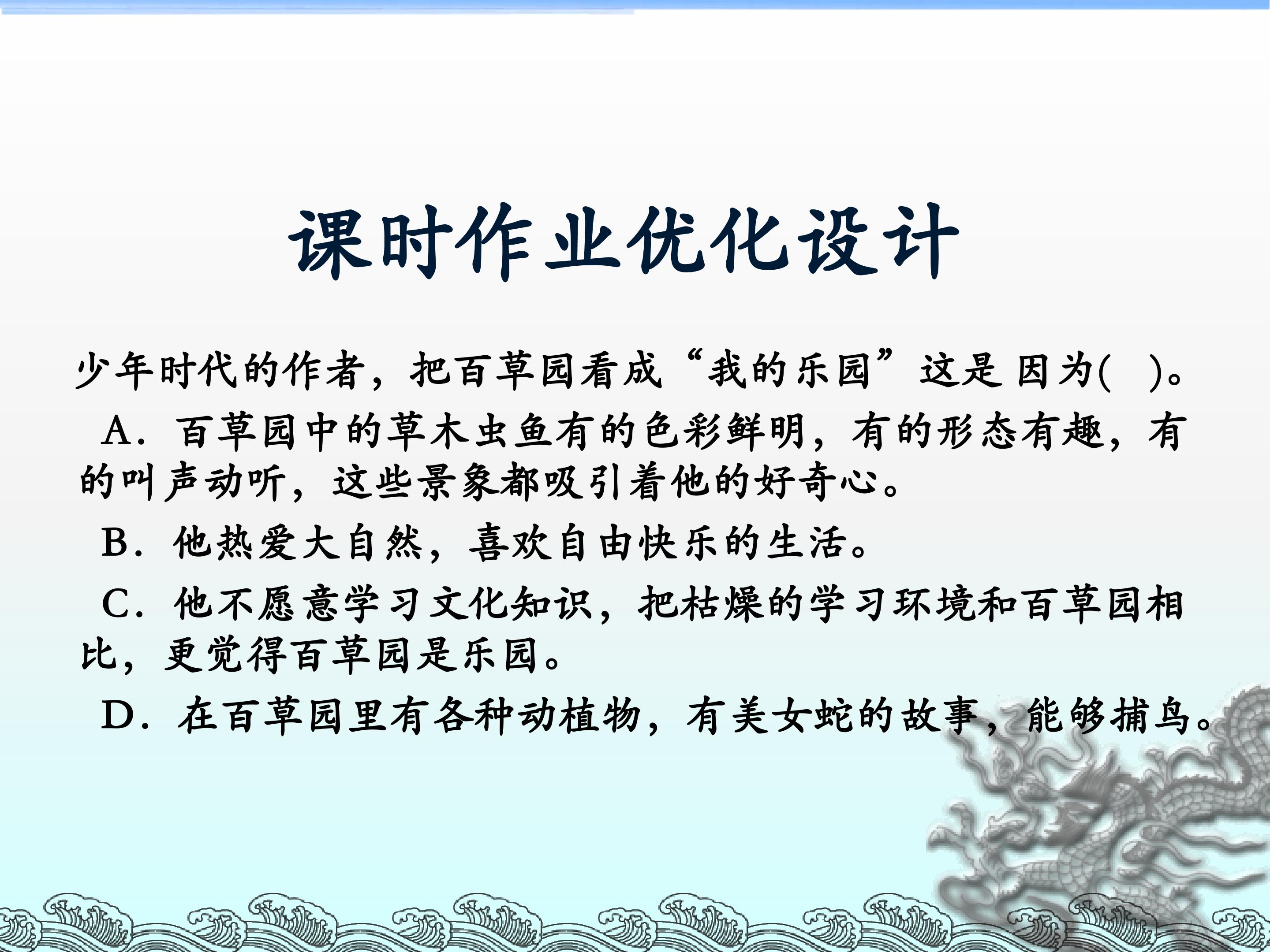 课时作业优化设计

少年时代的作者，把百草园看成“我的乐园”这是因为(　)。

A．百草园中的草木虫鱼有的色彩鲜明，有的形态有趣，有的叫声动听，这些景象都吸引着他的好奇心。

B．他热爱大自然，喜欢自由快乐的生活。

C．他不愿意学习文化知识，把枯燥的学习环境和百草园相比，更觉得百草园是乐园。

D．在百草园里有各种动植物，有美女蛇的故事，能够捕鸟。